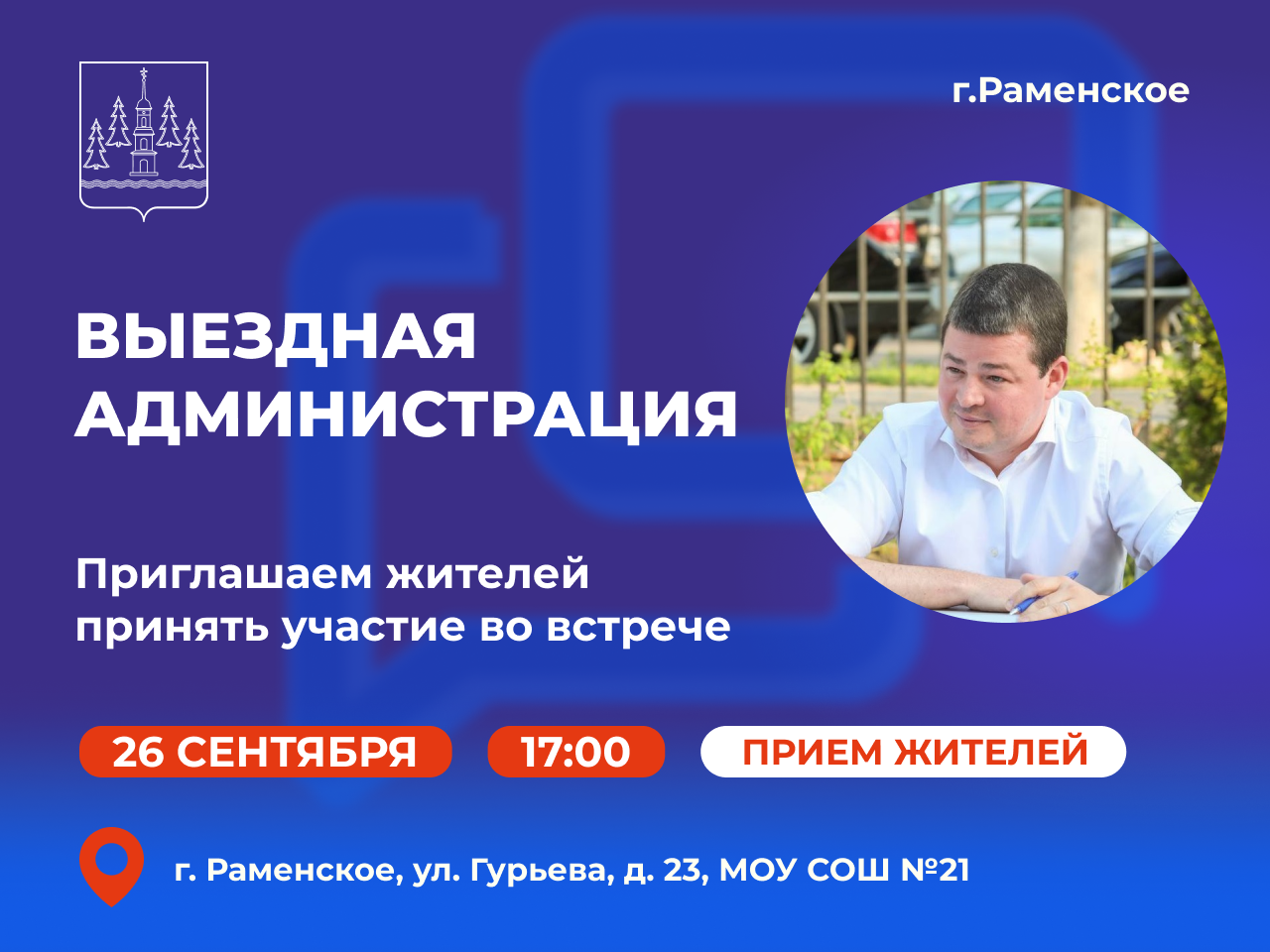 г.Раменское

ВЫЕЗДНАЯ АДМИНИСТРАЦИЯ

Приглашаем жителей принять участие во встрече

26 СЕНТЯБРЯ

17:00

ПРИЕМ ЖИТЕЛЕЙ

г. Раменское, ул. Гурьева, д. 23, МОУ СОШ №21